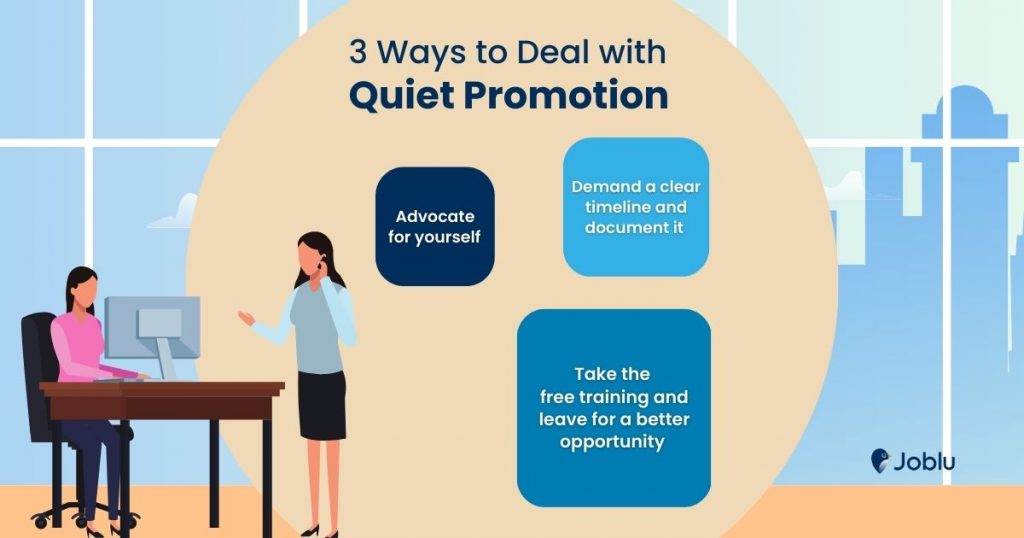 3 Ways to Deal with
Quiet Promotion

Advocate for yourself

Demand a clear timeline and document it

Take the free training and leave for a better opportunity

Joblu